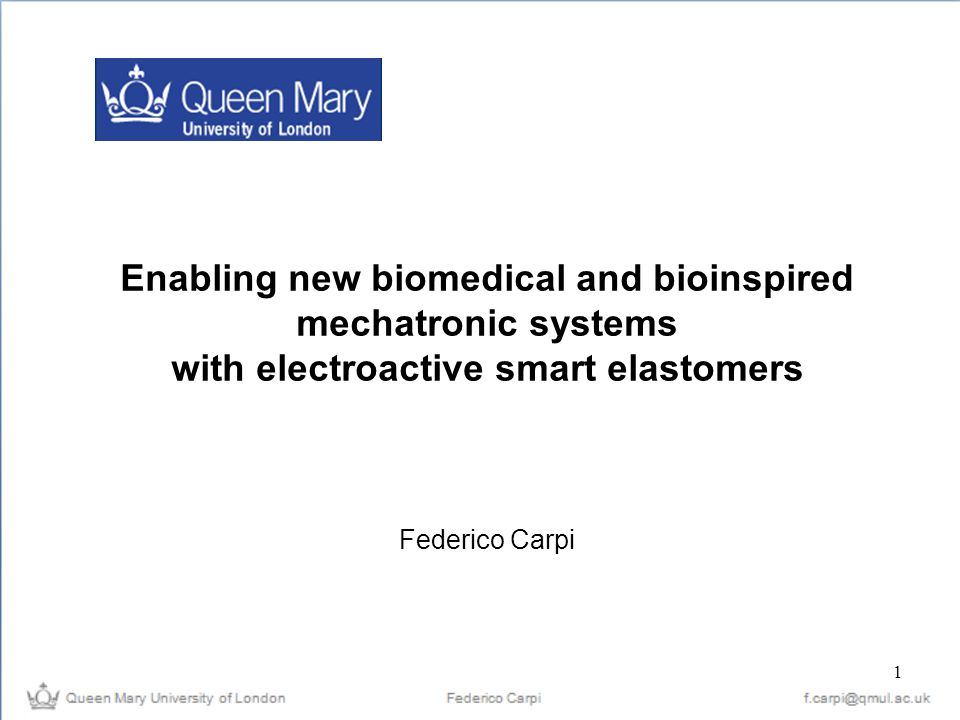 Queen Mary
University of London

Enabling new biomedical and bioinspired mechatronic systems with electroactive smart elastomers

Federico Carpi

1

Queen Mary University of London  Federico Carpi  f.carpi@qmul.ac.uk